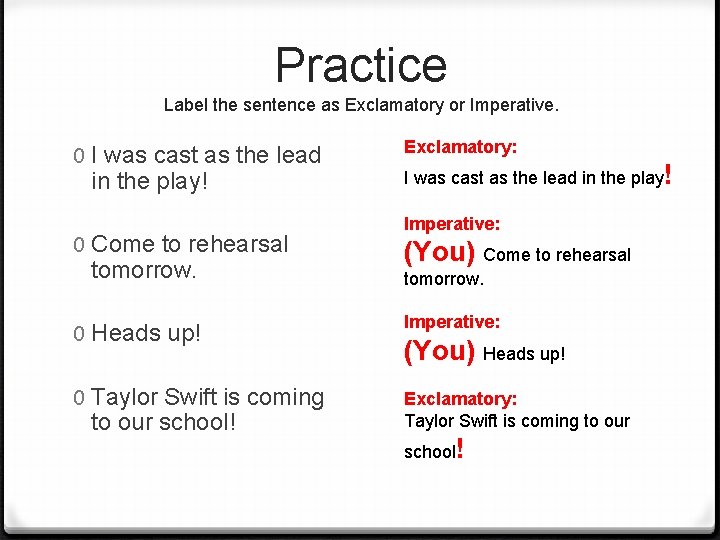 Practice
Label the sentence as Exclamatory or Imperative.

0 I was cast as the lead in the play!

0 Come to rehearsal tomorrow.

0 Heads up!

0 Taylor Swift is coming to our school!

Exclamatory:
I was cast as the lead in the play!

Imperative:
(You) Come to rehearsal tomorrow.

Imperative:
(You) Heads up!

Exclamatory:
Taylor Swift is coming to our school!